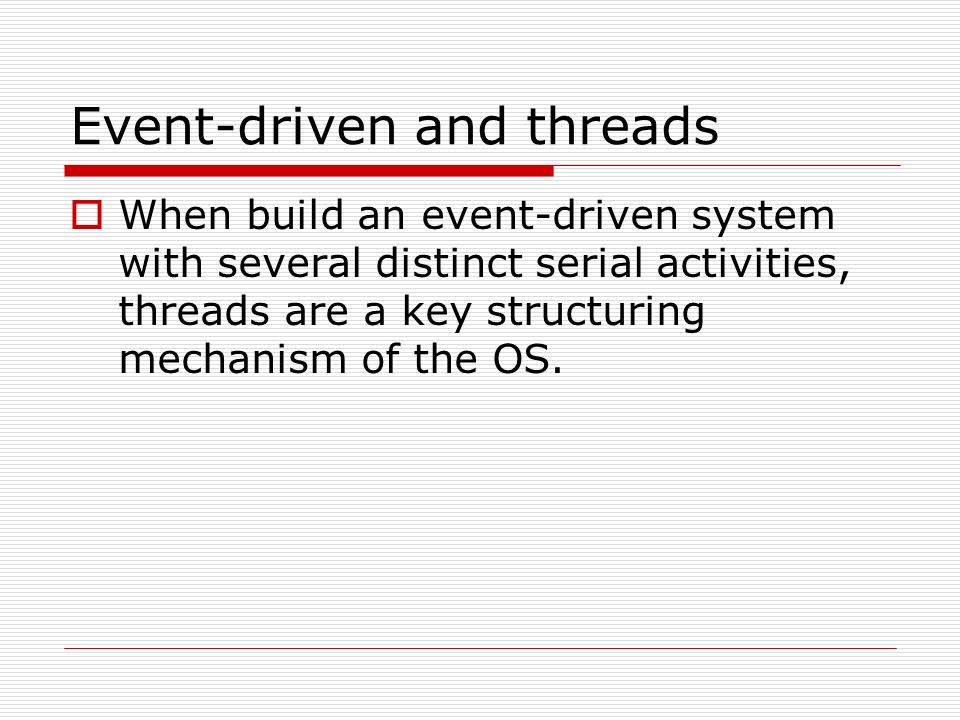 Event-driven and threads

When build an event-driven system with several distinct serial activities, threads are a key structuring mechanism of the OS.